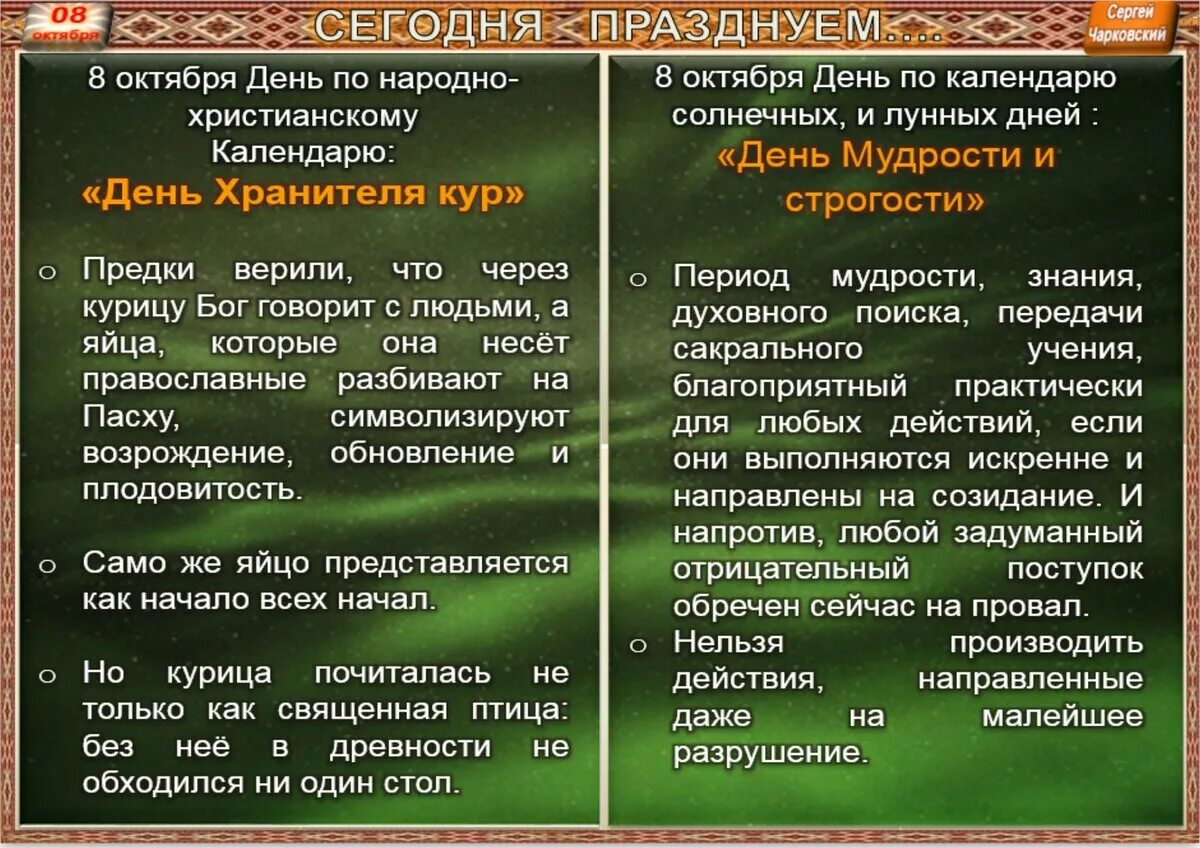 08 октября

СЕГОДНЯ ПРАЗДНУЕМ....

Сергей Чарковский

8 октября День по народно-христианскому Календарю:
«День Хранителя кур»

o Предки верили, что через курицу Бог говорит с людьми, а яйца, которые она несёт православные разбивают на Пасху, символизируют возрождение, обновление и плодовитость.

o Само же яйцо представляется как начало всех начал.

o Но курица почиталась не только как священная птица: без неё в древности не обходился ни один стол.

8 октября День по календарю солнечных, и лунных дней :
«День Мудрости и строгости»

o Период мудрости, знания, духовного поиска, передачи сакрального учения, благоприятный практически для любых действий, если они выполняются искренне и направлены на созидание. И напротив, любой задуманный отрицательный поступок обречен сейчас на провал.

o Нельзя производить действия, направленные даже на малейшее разрушение.